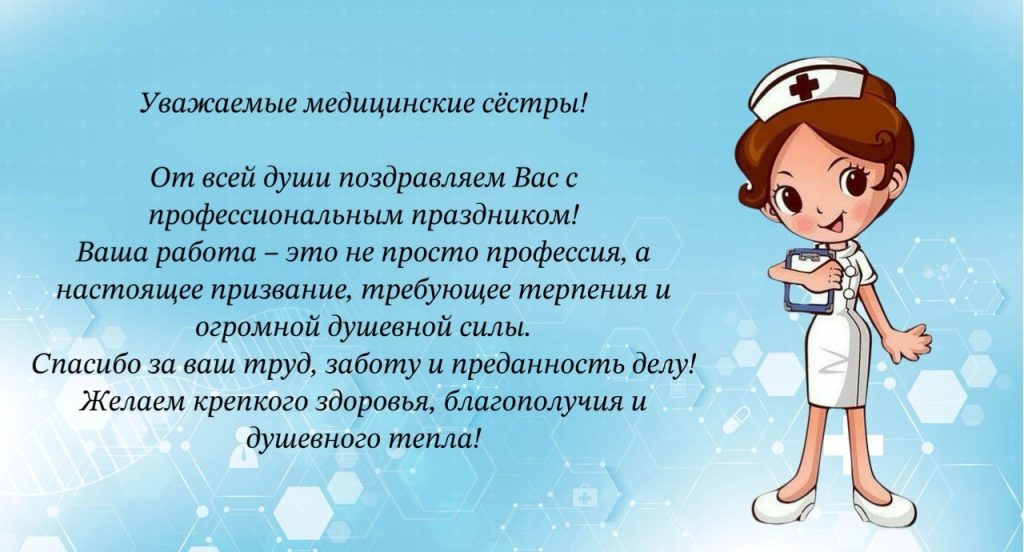 Уважаемые медицинские сёстры!

От всей души поздравляем Вас с профессиональным праздником!
Ваша работа – это не просто профессия, а настоящее призвание, требующее терпения и огромной душевной силы.
Спасибо за ваш труд, заботу и преданность делу!
Желаем крепкого здоровья, благополучия и душевного тепла!